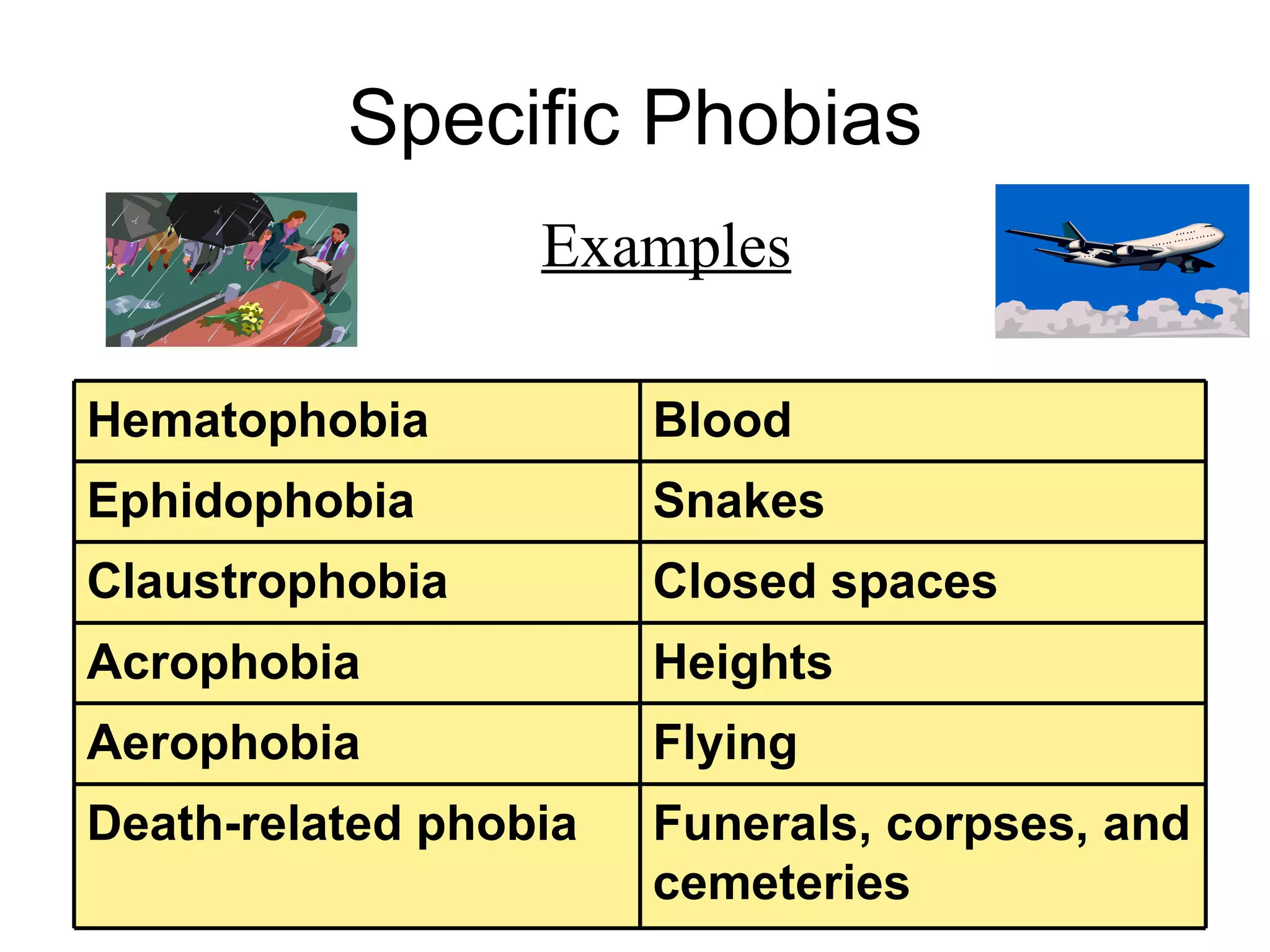 Specific Phobias

Examples

| Hematophobia | Blood |
|---|---|
| Ephidophobia | Snakes |
| Claustrophobia | Closed spaces |
| Acrophobia | Heights |
| Aerophobia | Flying |
| Death-related phobia | Funerals, corpses, and cemeteries |